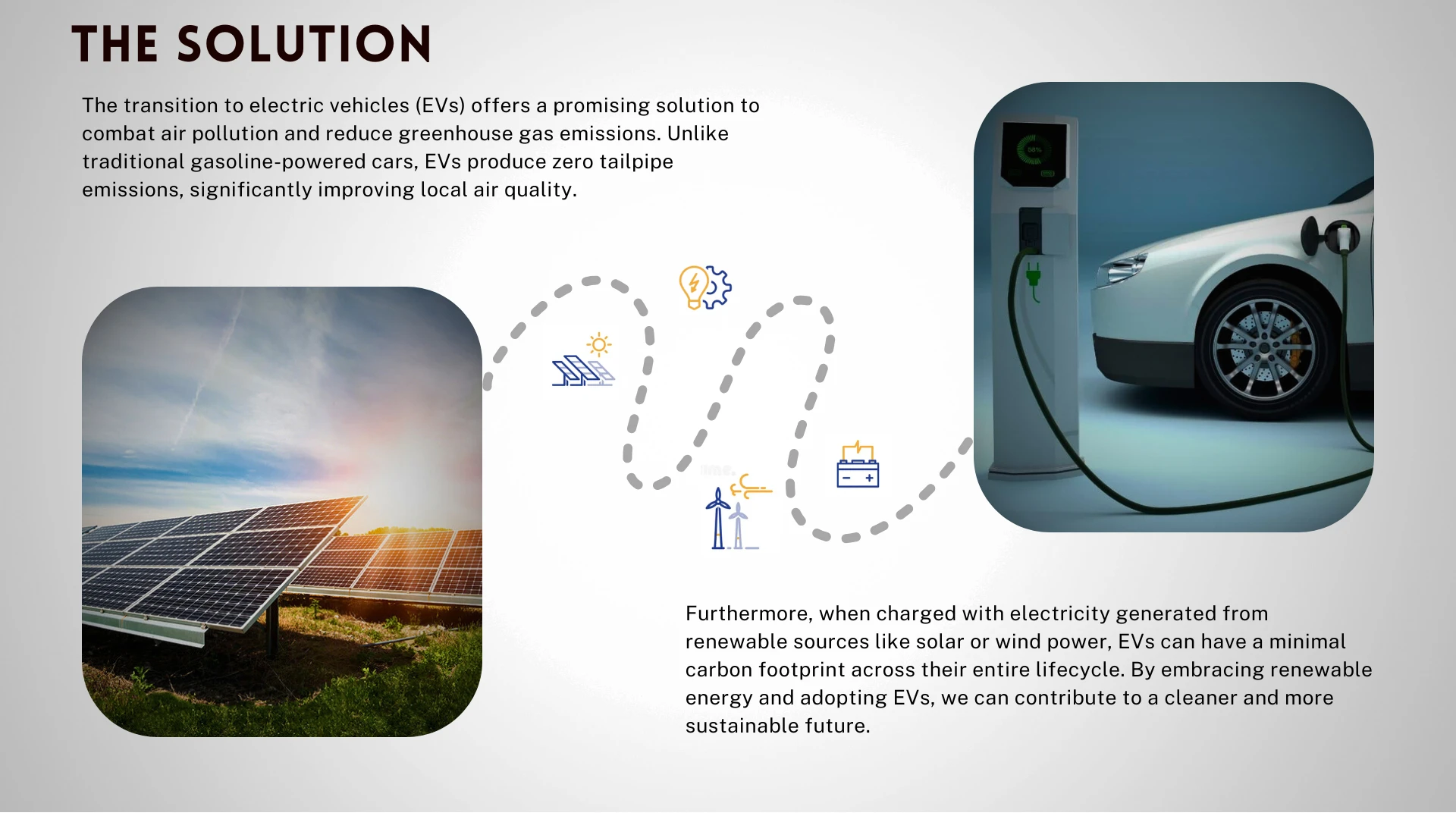 THE SOLUTION

The transition to electric vehicles (EVs) offers a promising solution to combat air pollution and reduce greenhouse gas emissions. Unlike traditional gasoline-powered cars, EVs produce zero tailpipe emissions, significantly improving local air quality.

Furthermore, when charged with electricity generated from renewable sources like solar or wind power, EVs can have a minimal carbon footprint across their entire lifecycle. By embracing renewable energy and adopting EVs, we can contribute to a cleaner and more sustainable future.